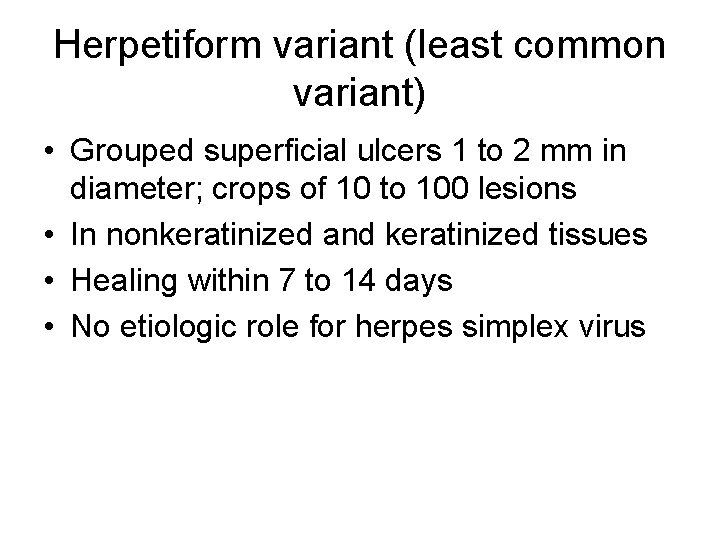 Herpetiform variant (least common variant)

• Grouped superficial ulcers 1 to 2 mm in diameter; crops of 10 to 100 lesions
• In nonkeratinized and keratinized tissues
• Healing within 7 to 14 days
• No etiologic role for herpes simplex virus